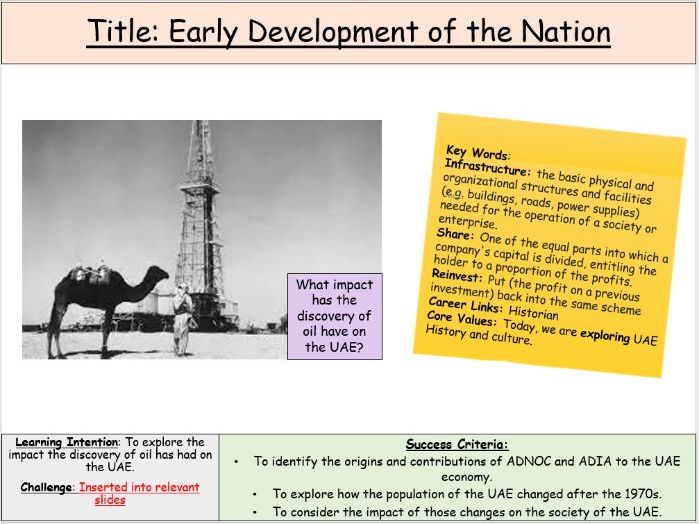 Title: Early Development of the Nation

What impact has the discovery of oil have on the UAE?

Key Words:
Infrastructure: the basic physical and organizational structures and facilities (e.g. buildings, roads, power supplies) needed for the operation of a society or enterprise.
Share: One of the equal parts into which a company's capital is divided, entitling the holder to a proportion of the profits.
Reinvest: Put (the profit on a previous investment) back into the same scheme
Career Links: Historian
Core Values: Today, we are exploring UAE History and culture.

Learning Intention: To explore the impact the discovery of oil has had on the UAE.

Challenge: Inserted into relevant slides

Success Criteria:
• To identify the origins and contributions of ADNOC and ADIA to the UAE economy.
• To explore how the population of the UAE changed after the 1970s.
• To consider the impact of those changes on the society of the UAE.